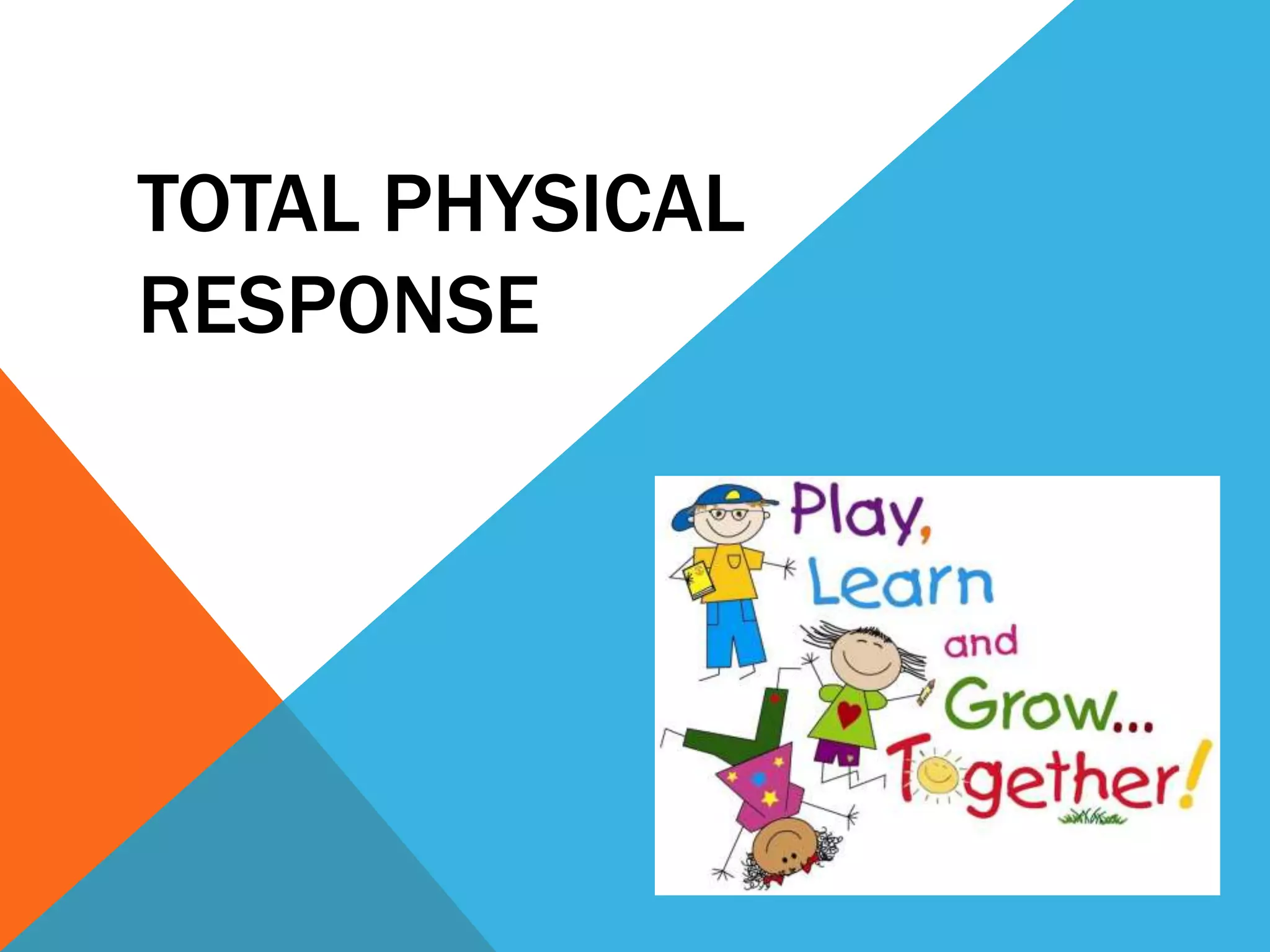 TOTAL PHYSICAL RESPONSE

Play, Learn and Grow... Together!